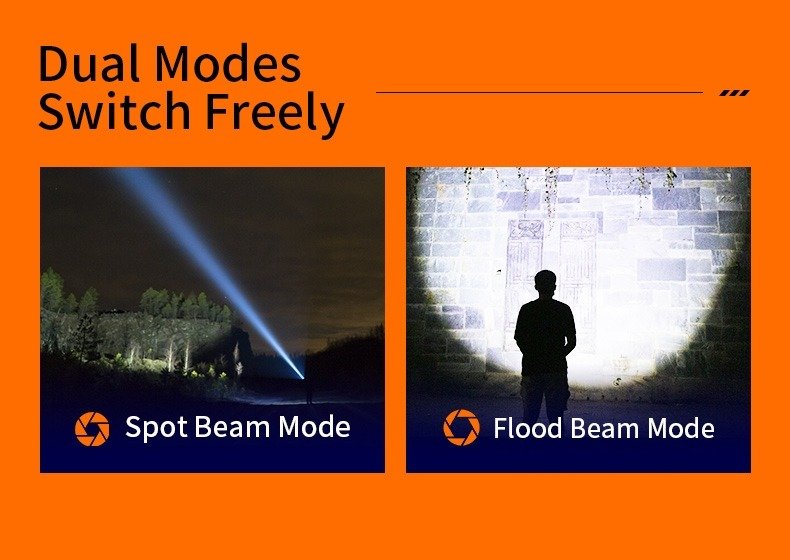 Dual Modes
Switch Freely

Spot Beam Mode

Flood Beam Mode